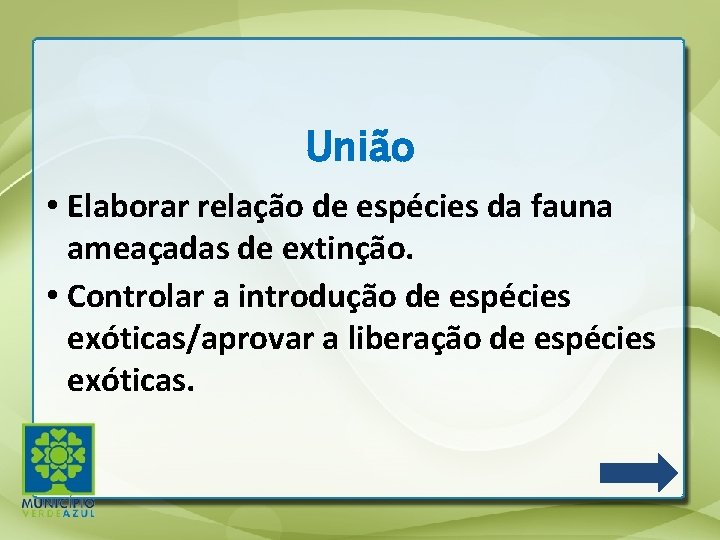 União

• Elaborar relação de espécies da fauna ameaçadas de extinção.
• Controlar a introdução de espécies exóticas/aprovar a liberação de espécies exóticas.

MUNICÍPIO VERDEAZUL